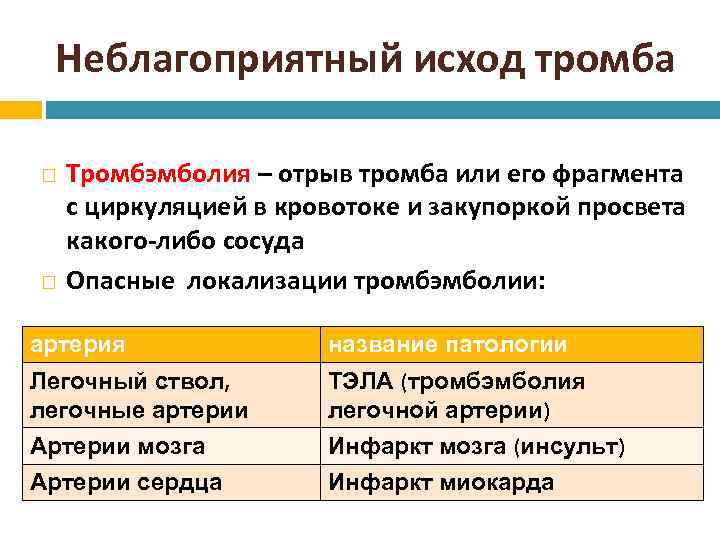 Неблагоприятный исход тромба

Тромбэмболия – отрыв тромба или его фрагмента с циркуляцией в кровотоке и закупоркой просвета какого-либо сосуда

Опасные локализации тромбэмболии:

| артерия | название патологии |
|---|---|
| Легочный ствол, легочные артерии | ТЭЛА (тромбэмболия легочной артерии) |
| Артерии мозга | Инфаркт мозга (инсульт) |
| Артерии сердца | Инфаркт миокарда |